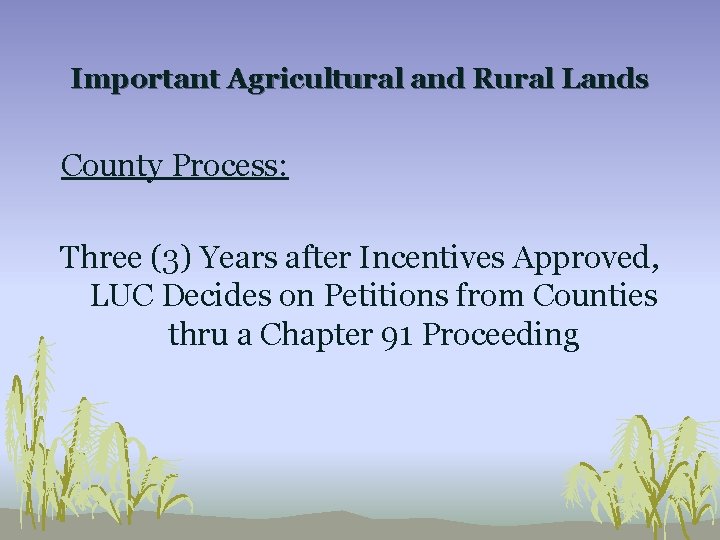 Important Agricultural and Rural Lands

County Process:

Three (3) Years after Incentives Approved, LUC Decides on Petitions from Counties thru a Chapter 91 Proceeding